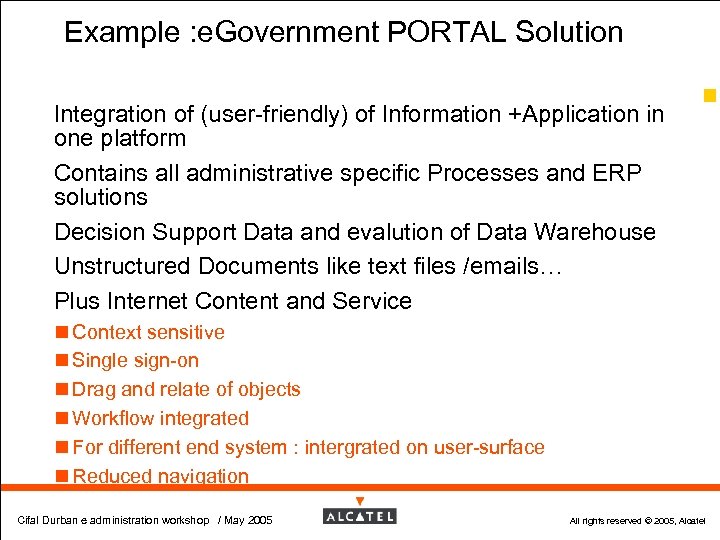 Example :eGovernment PORTAL Solution

Integration of (user-friendly) of Information +Application in one platform

Contains all administrative specific Processes and ERP solutions

Decision Support Data and evalution of Data Warehouse

Unstructured Documents like text files /emails…

Plus Internet Content and Service

Context sensitive

Single sign-on

Drag and relate of objects

Workflow integrated

For different end system : intergrated on user-surface

Reduced navigation

Cifal Durban e administration workshop / May 2005

ALCATEL

All rights reserved © 2005, Alcatel